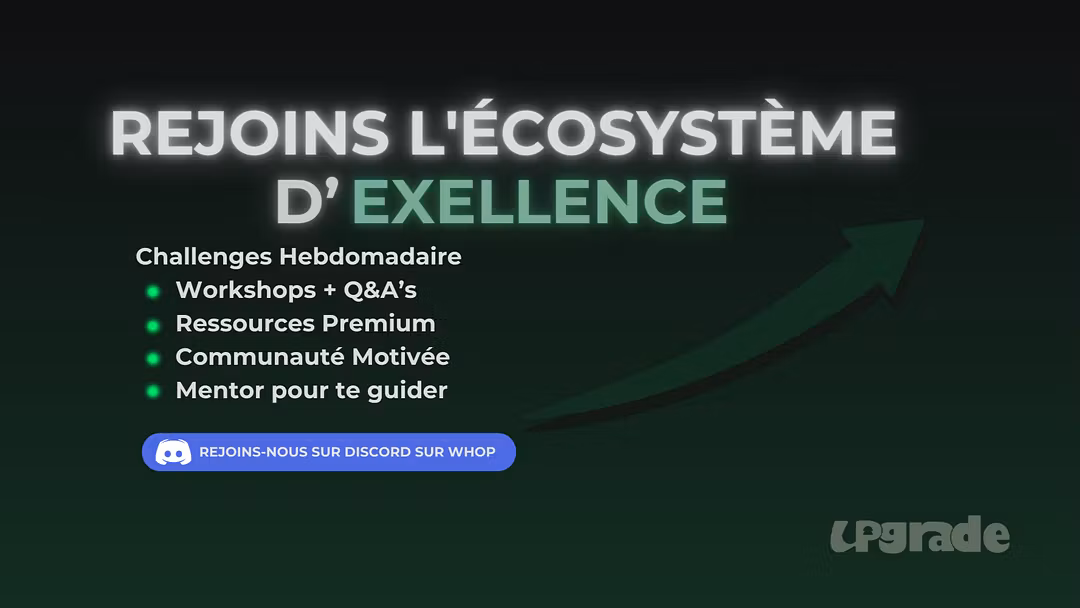 REJOINS L'ÉCOSYSTÈME D' EXELLENCE

Challenges Hebdomadaire
Workshops + Q&A's
Ressources Premium
Communauté Motivée
Mentor pour te guider

REJOINS-NOUS SUR DISCORD SUR WHOP

upgrade